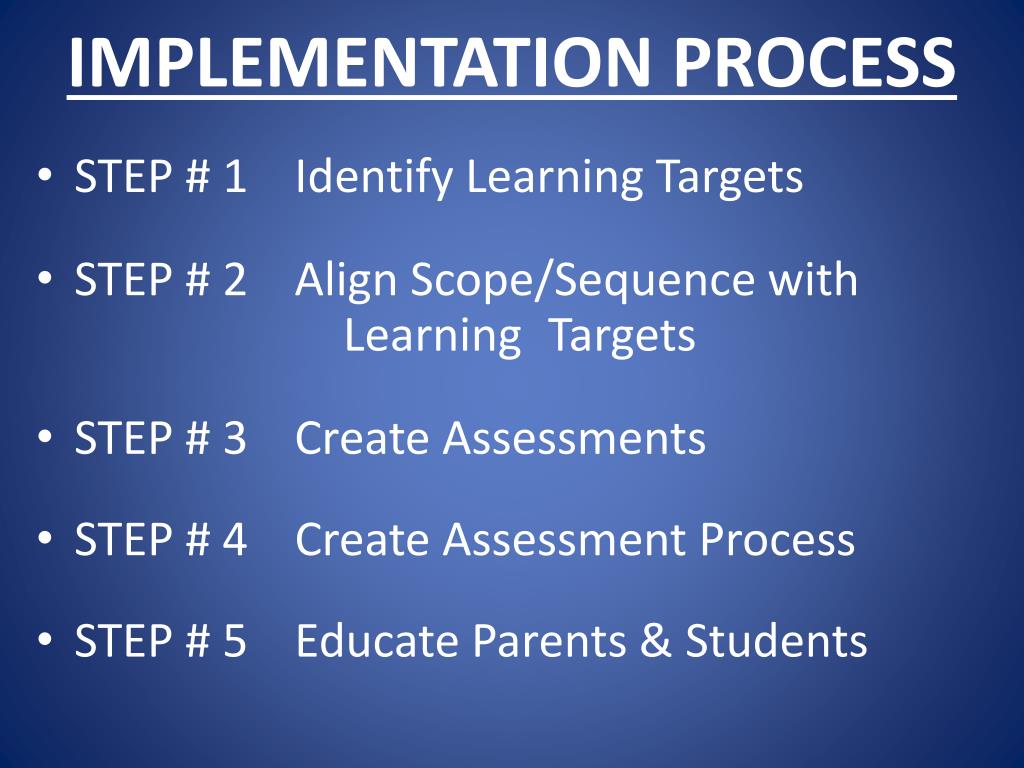 IMPLEMENTATION PROCESS

• STEP # 1 Identify Learning Targets

• STEP # 2 Align Scope/Sequence with Learning Targets

• STEP # 3 Create Assessments

• STEP # 4 Create Assessment Process

• STEP # 5 Educate Parents & Students